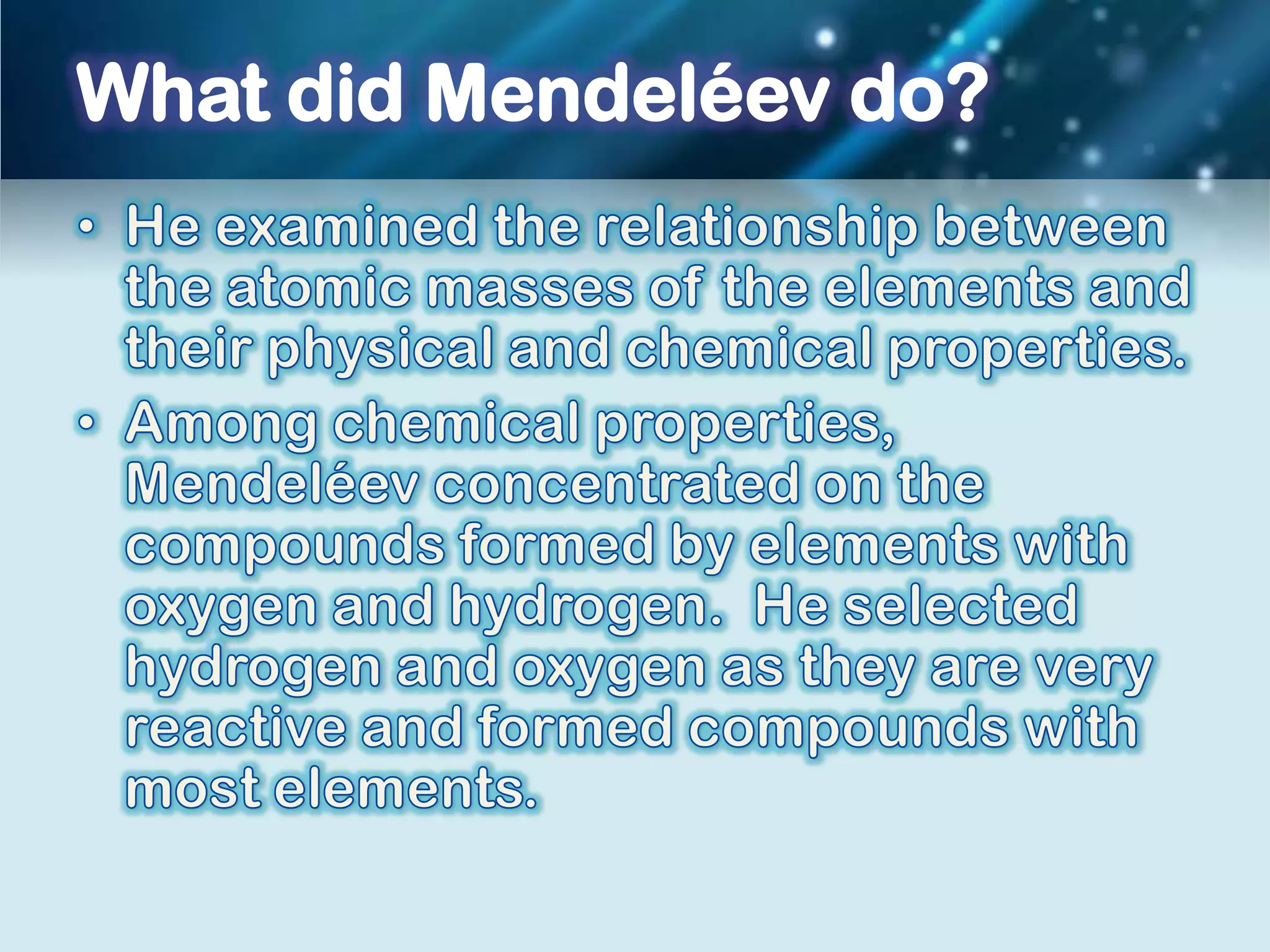 What did Mendeléev do?

• He examined the relationship between the atomic masses of the elements and their physical and chemical properties.

• Among chemical properties, Mendeléev concentrated on the compounds formed by elements with oxygen and hydrogen.  He selected hydrogen and oxygen as they are very reactive and formed compounds with most elements.